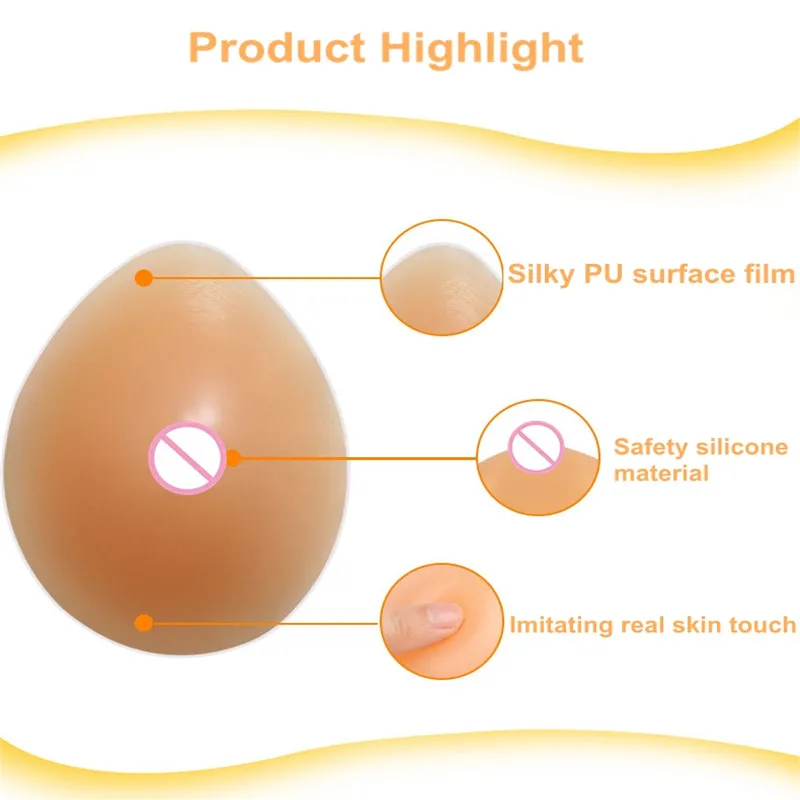 Product Highlight

Silky PU surface film

Safety silicone material

Imitating real skin touch